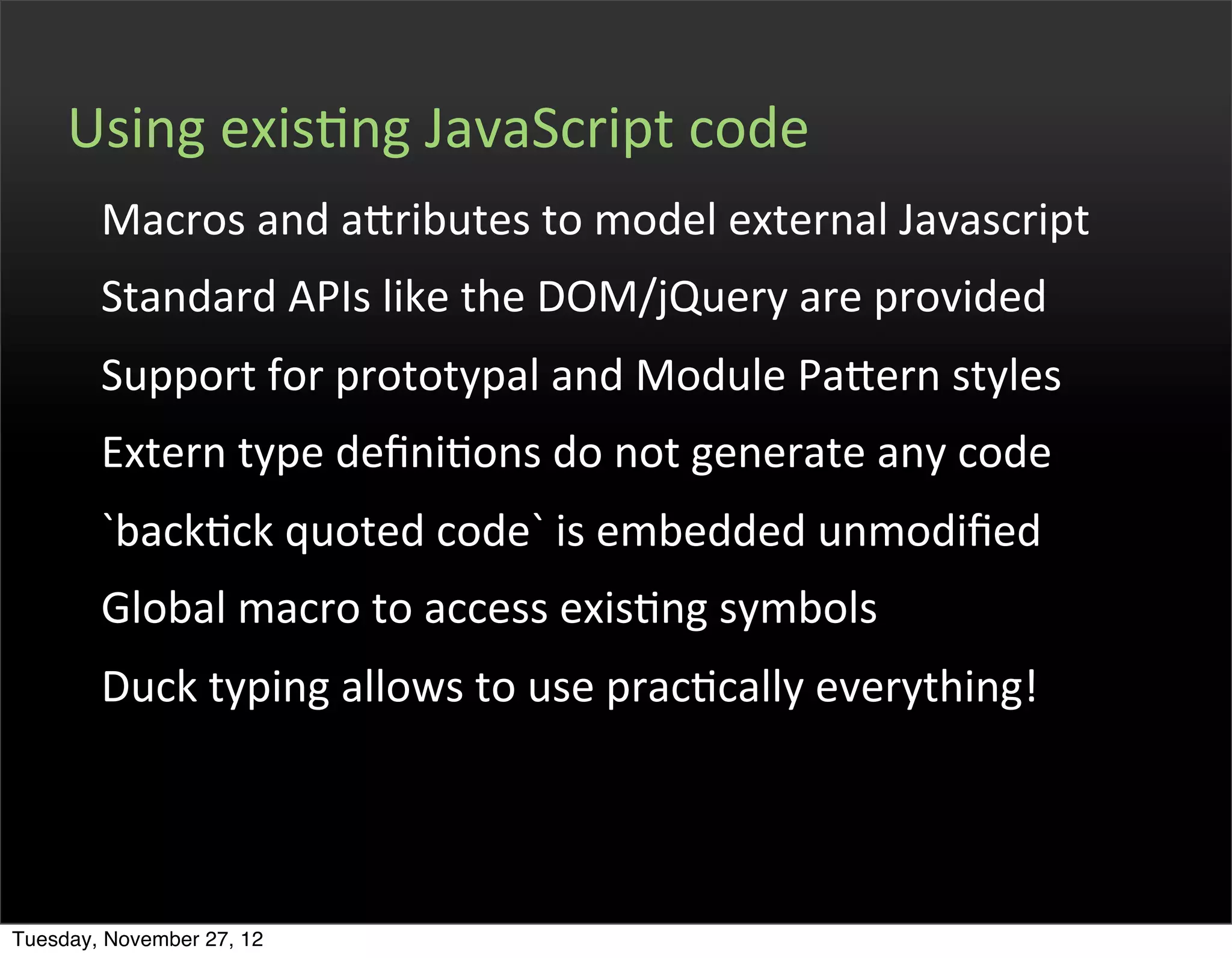 Using existing JavaScript code

Macros and attributes to model external Javascript

Standard APIs like the DOM/jQuery are provided

Support for prototypal and Module Pattern styles

Extern type definitions do not generate any code

`backtick quoted code` is embedded unmodified

Global macro to access existing symbols

Duck typing allows to use practically everything!

Tuesday, November 27, 12